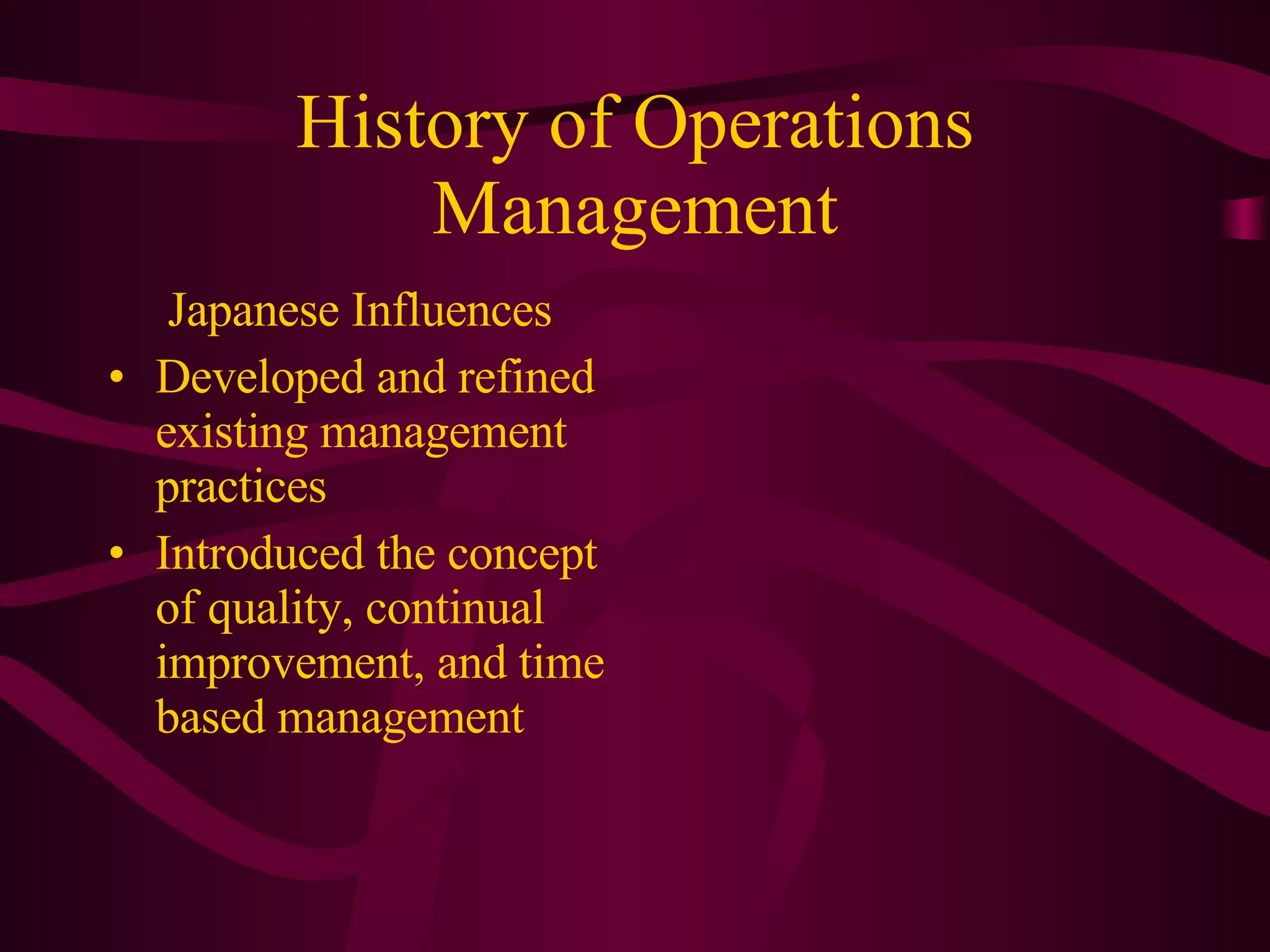 History of Operations Management

Japanese Influences

• Developed and refined existing management practices
• Introduced the concept of quality, continual improvement, and time based management